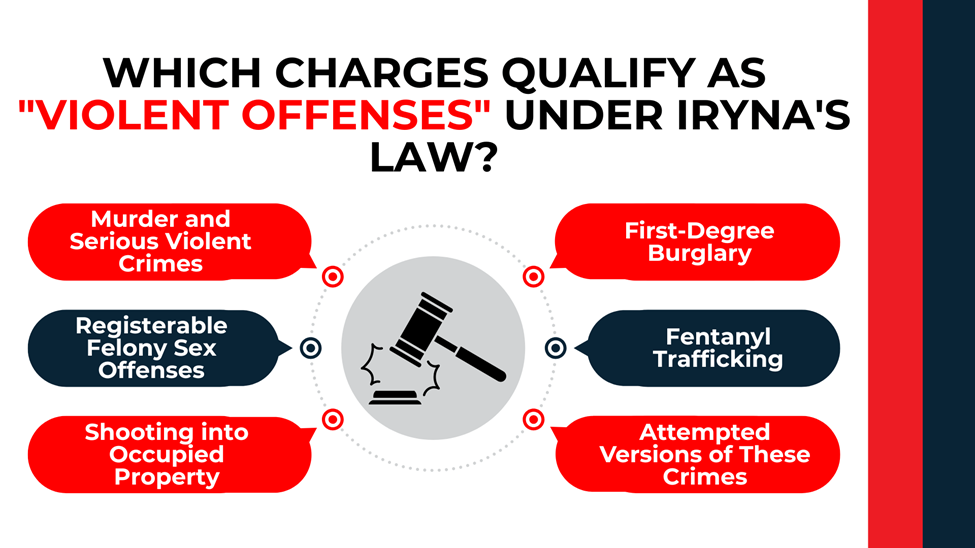 WHICH CHARGES QUALIFY AS "VIOLENT OFFENSES" UNDER IRYNA'S LAW?

Murder and Serious Violent Crimes

Registerable Felony Sex Offenses

Shooting into Occupied Property

First-Degree Burglary

Fentanyl Trafficking

Attempted Versions of These Crimes